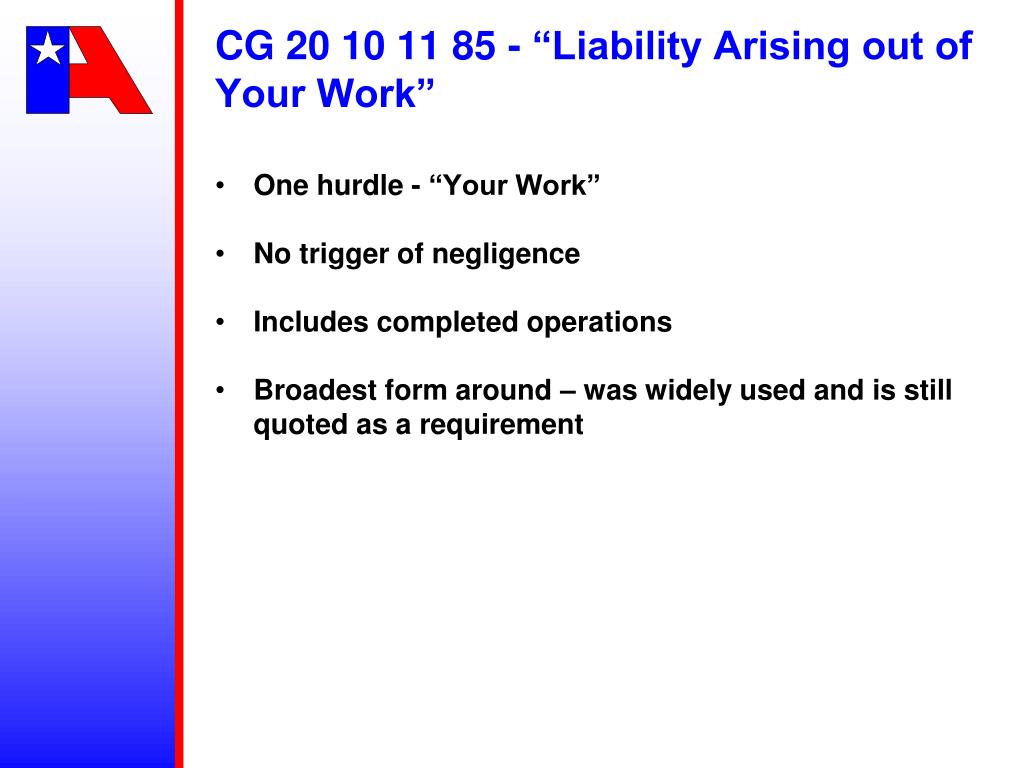 CG 20 10 11 85 - “Liability Arising out of Your Work”

• One hurdle - “Your Work”

• No trigger of negligence

• Includes completed operations

• Broadest form around – was widely used and is still quoted as a requirement